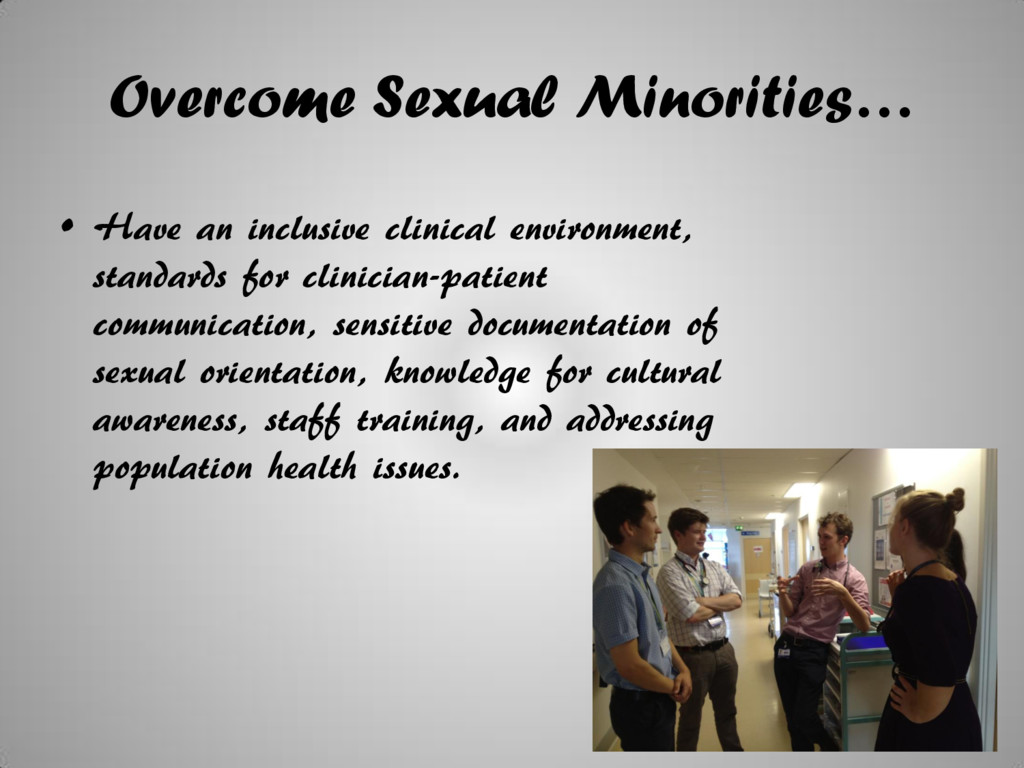 Overcome Sexual Minorities…

• Have an inclusive clinical environment, standards for clinician-patient communication, sensitive documentation of sexual orientation, knowledge for cultural awareness, staff training, and addressing population health issues.